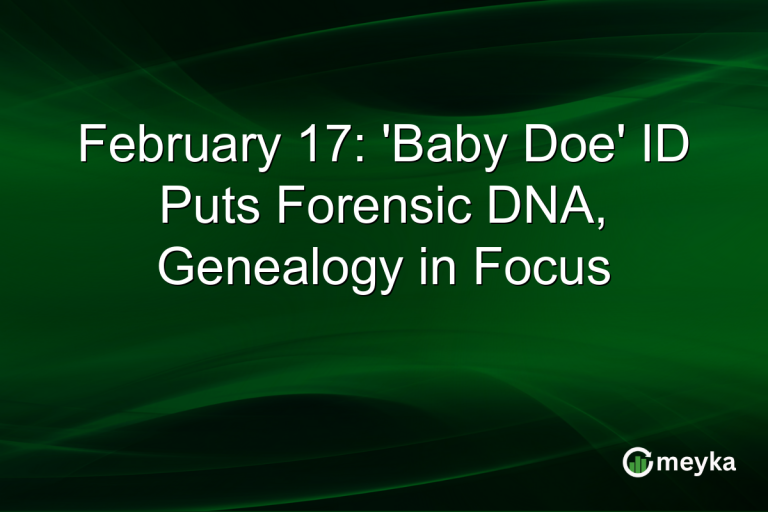 February 17: 'Baby Doe' ID Puts Forensic DNA, Genealogy in Focus

meyka